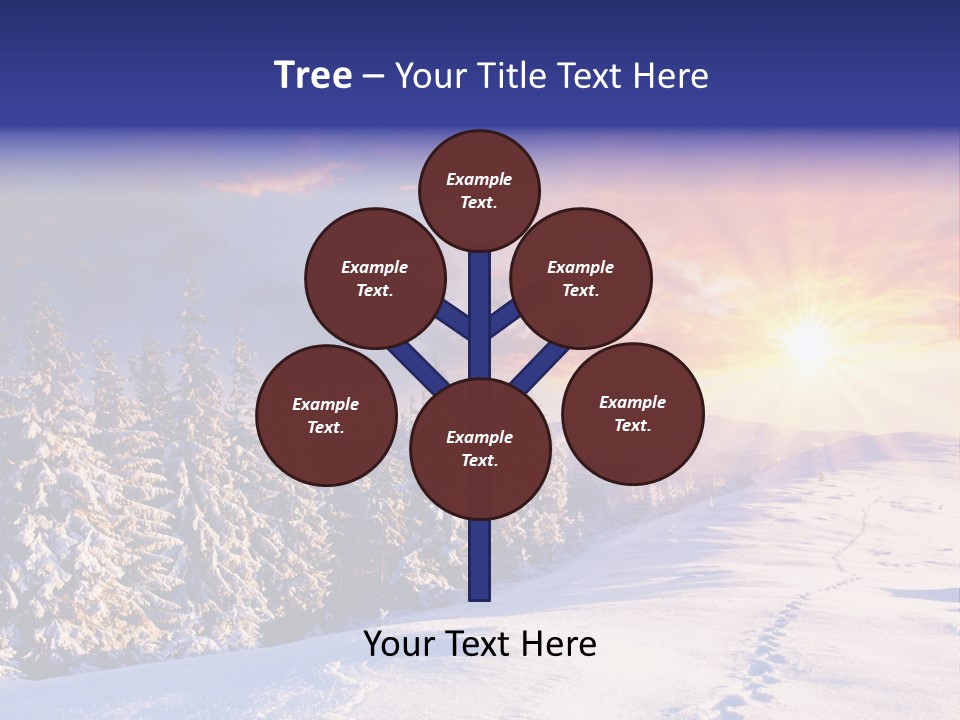 Tree – Your Title Text Here

Example Text.

Example Text.

Example Text.

Example Text.

Example Text.

Example Text.

Your Text Here